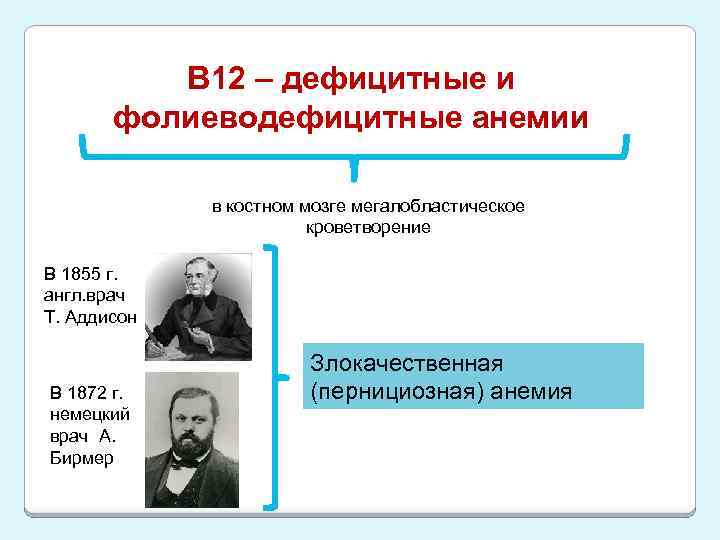 В12 – дефицитные и фолиеводефицитные анемии

в костном мозге мегалобластическое кроветворение

В 1855 г. англ.врач Т. Аддисон

В 1872 г. немецкий врач А. Бирмер

Злокачественная (пернициозная) анемия